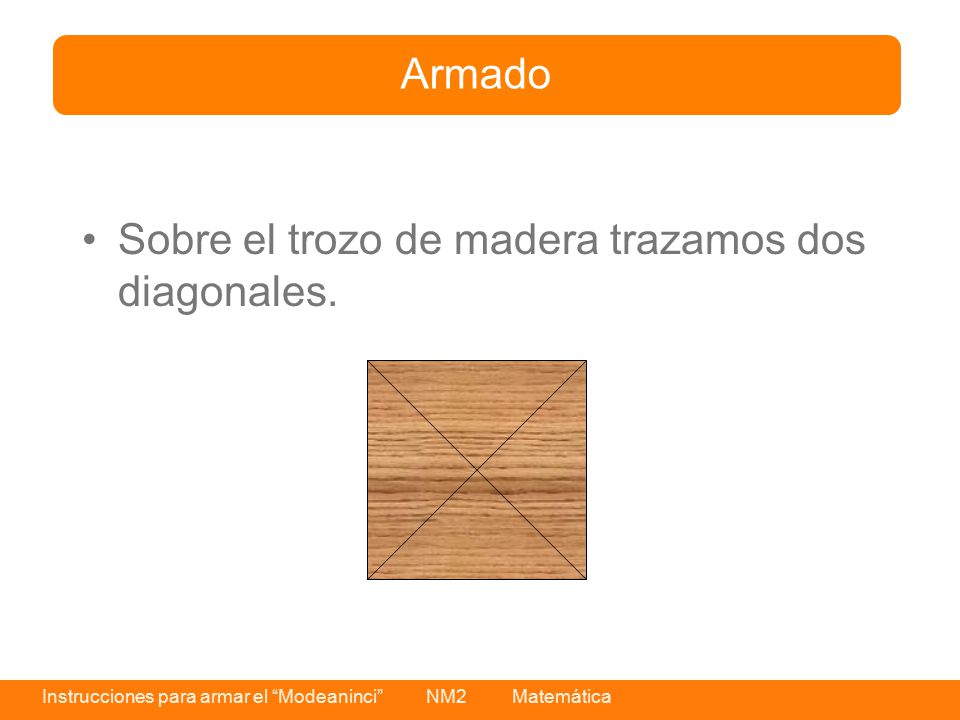 Armado

• Sobre el trozo de madera trazamos dos diagonales.

Instrucciones para armar el “Modeaninci” NM2 Matemática